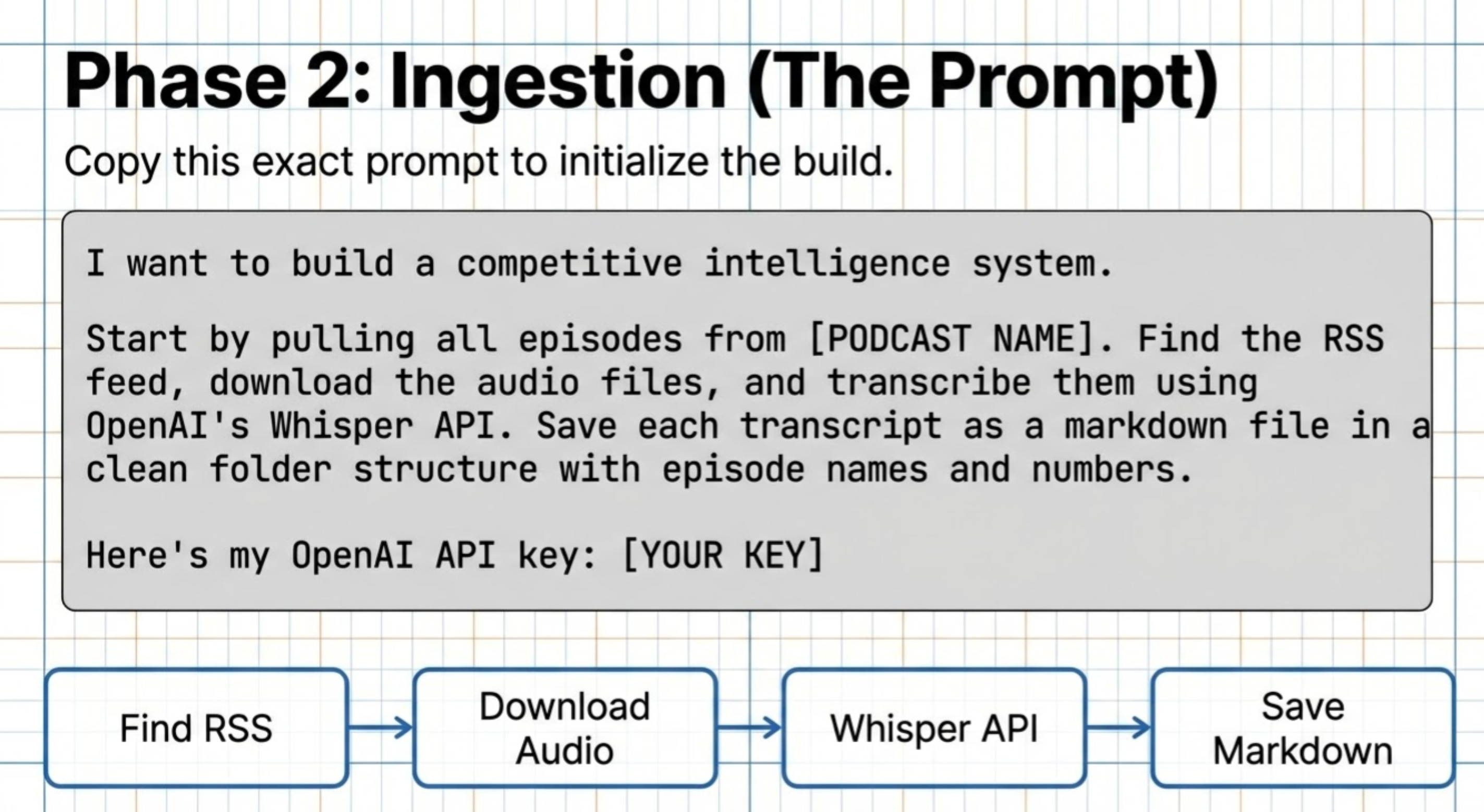 Phase 2: Ingestion (The Prompt)

Copy this exact prompt to initialize the build.

I want to build a competitive intelligence system.

Start by pulling all episodes from [PODCAST NAME]. Find the RSS feed, download the audio files, and transcribe them using OpenAI's Whisper API. Save each transcript as a markdown file in a clean folder structure with episode names and numbers.

Here's my OpenAI API key: [YOUR KEY]

Find RSS

Download Audio

Whisper API

Save Markdown